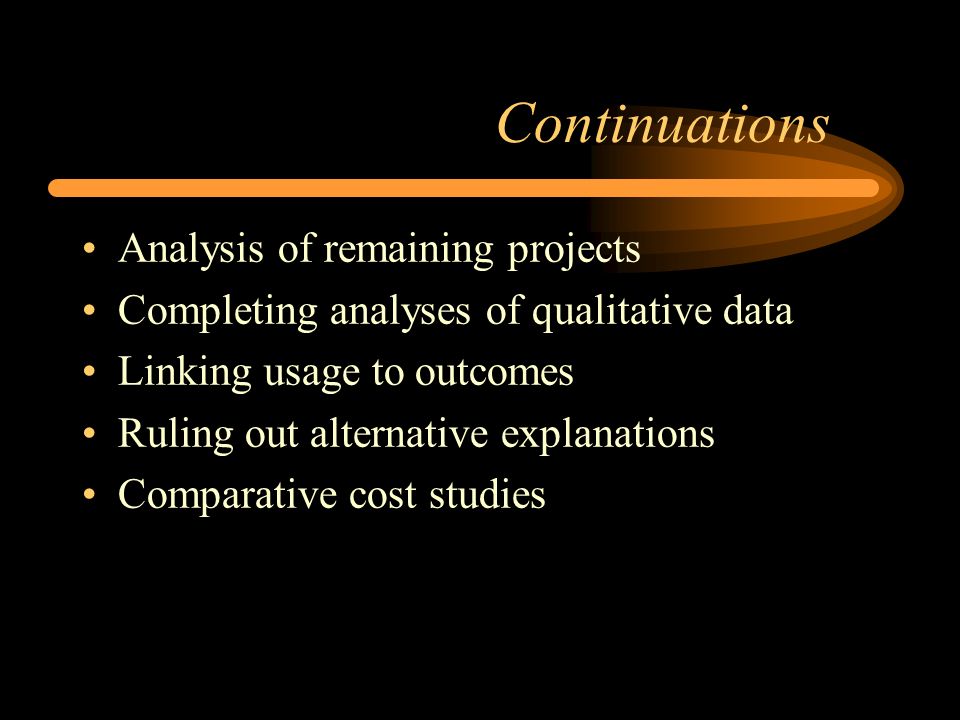 Continuations

• Analysis of remaining projects
• Completing analyses of qualitative data
• Linking usage to outcomes
• Ruling out alternative explanations
• Comparative cost studies